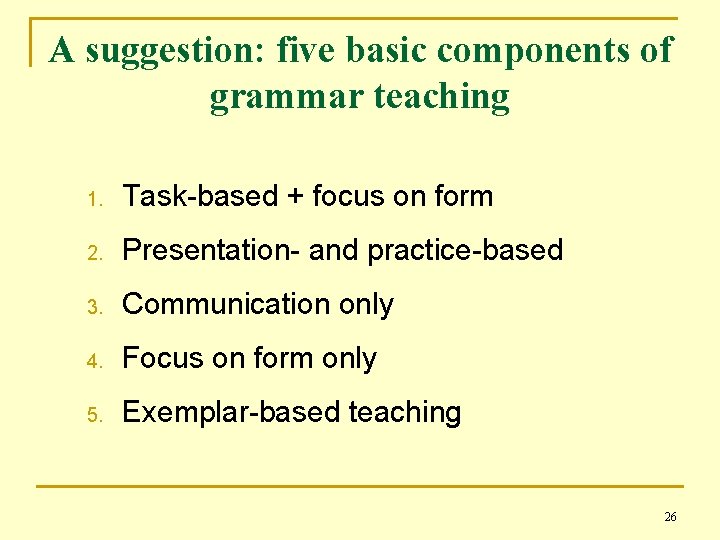 A suggestion: five basic components of grammar teaching

1. Task-based + focus on form
2. Presentation- and practice-based
3. Communication only
4. Focus on form only
5. Exemplar-based teaching

26